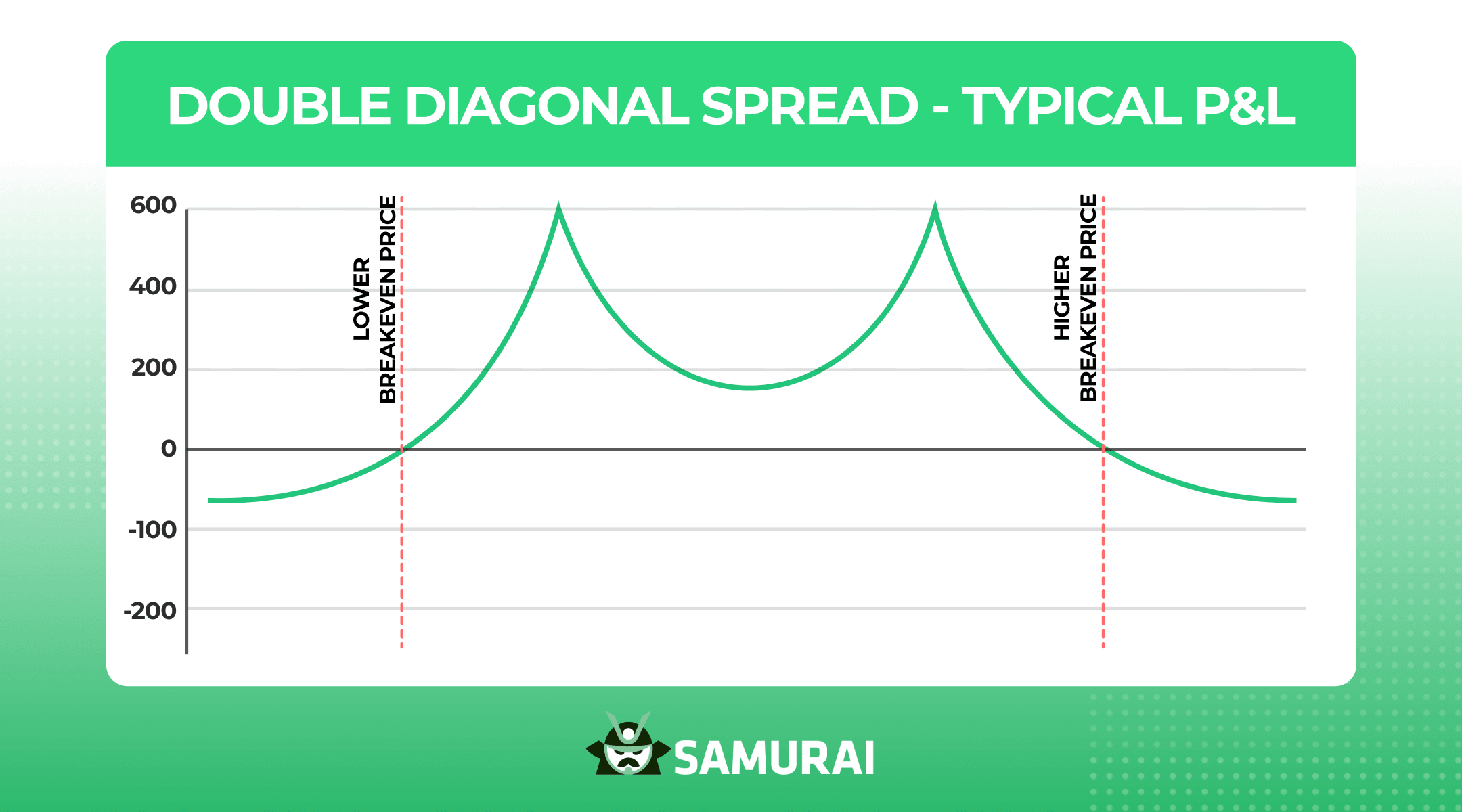 DOUBLE DIAGONAL SPREAD - TYPICAL P&L

600
400
200
0
-100
-200

LOWER BREAKEVEN PRICE

HIGHER BREAKEVEN PRICE

SAMURAI